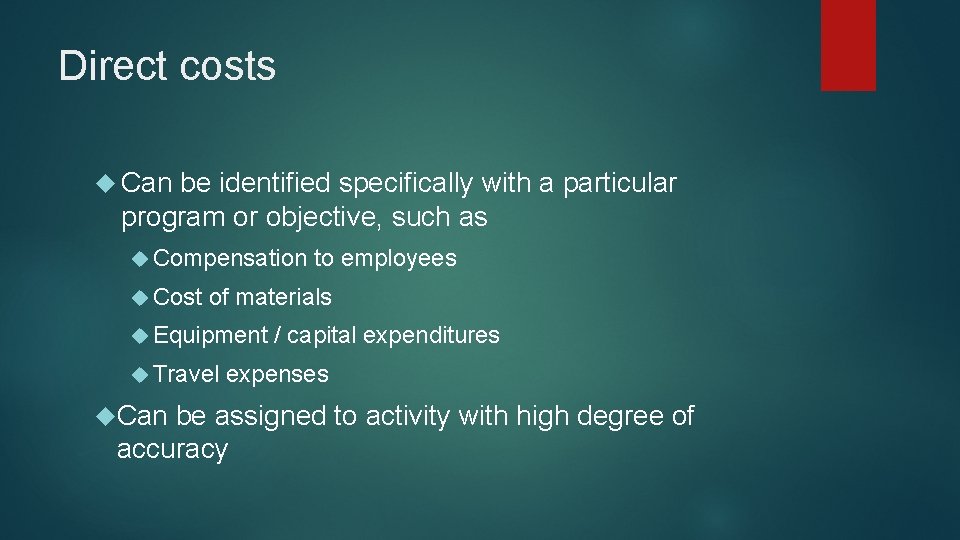 Direct costs

Can be identified specifically with a particular program or objective, such as

Compensation to employees

Cost of materials

Equipment / capital expenditures

Travel expenses

Can be assigned to activity with high degree of accuracy